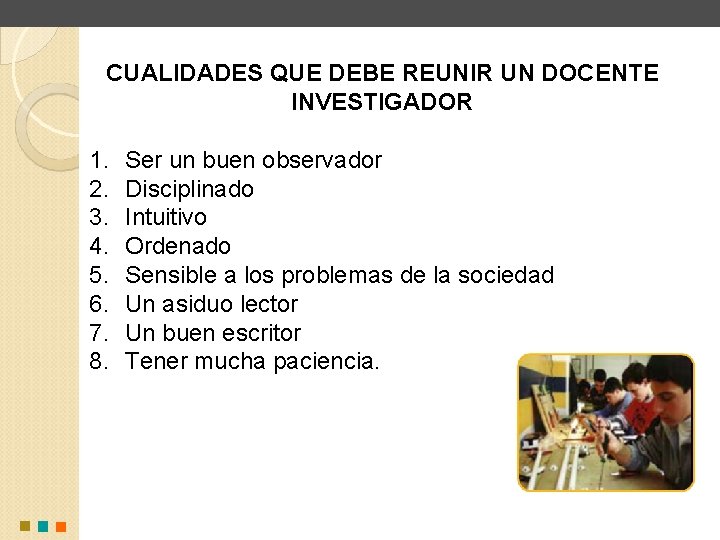 CUALIDADES QUE DEBE REUNIR UN DOCENTE INVESTIGADOR

1. Ser un buen observador
2. Disciplinado
3. Intuitivo
4. Ordenado
5. Sensible a los problemas de la sociedad
6. Un asiduo lector
7. Un buen escritor
8. Tener mucha paciencia.